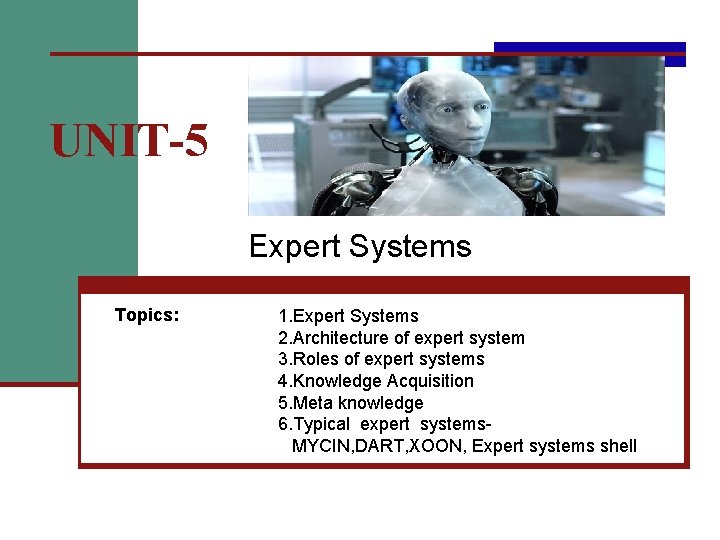 UNIT-5

Expert Systems

Topics:

1.Expert Systems
2.Architecture of expert system
3.Roles of expert systems
4.Knowledge Acquisition
5.Meta knowledge
6.Typical expert systems- MYCIN,DART,XOON, Expert systems shell